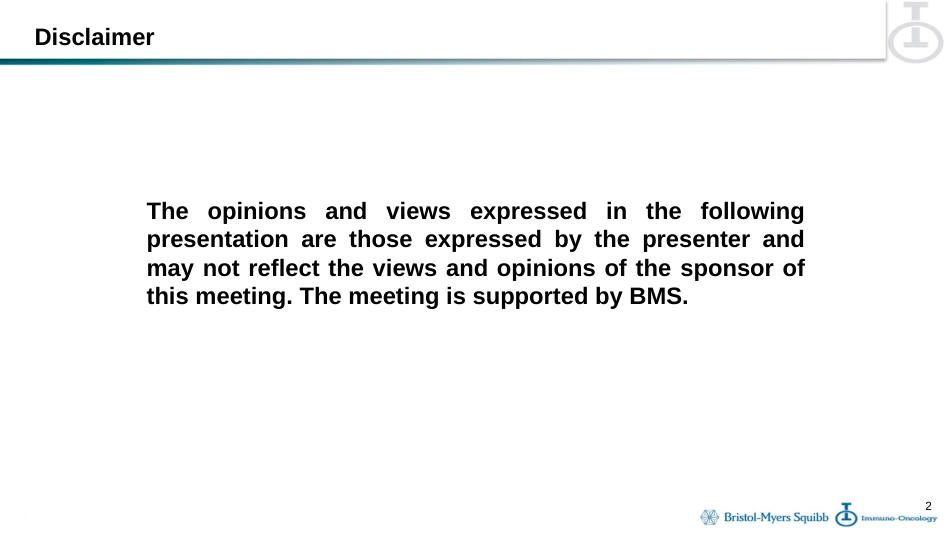 Disclaimer

The opinions and views expressed in the following presentation are those expressed by the presenter and may not reflect the views and opinions of the sponsor of this meeting. The meeting is supported by BMS.

2

Bristol-Myers Squibb Immuno-Oncology